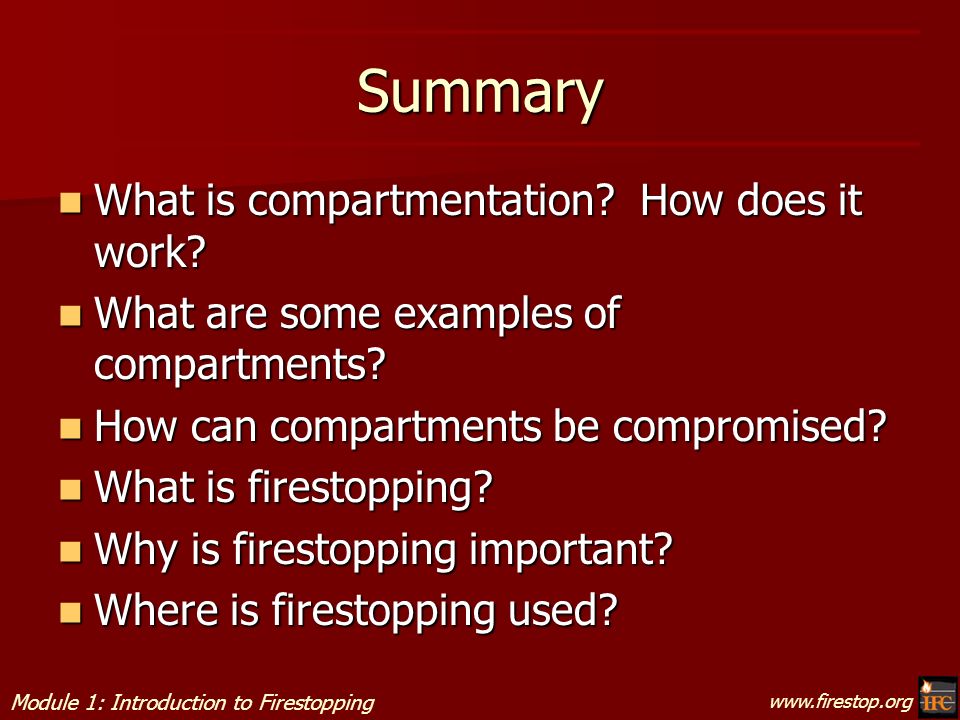 Summary

- What is compartmentation?  How does it work?
- What are some examples of compartments?
- How can compartments be compromised?
- What is firestopping?
- Why is firestopping important?
- Where is firestopping used?

Module 1: Introduction to Firestopping

www.firestop.org

IFC